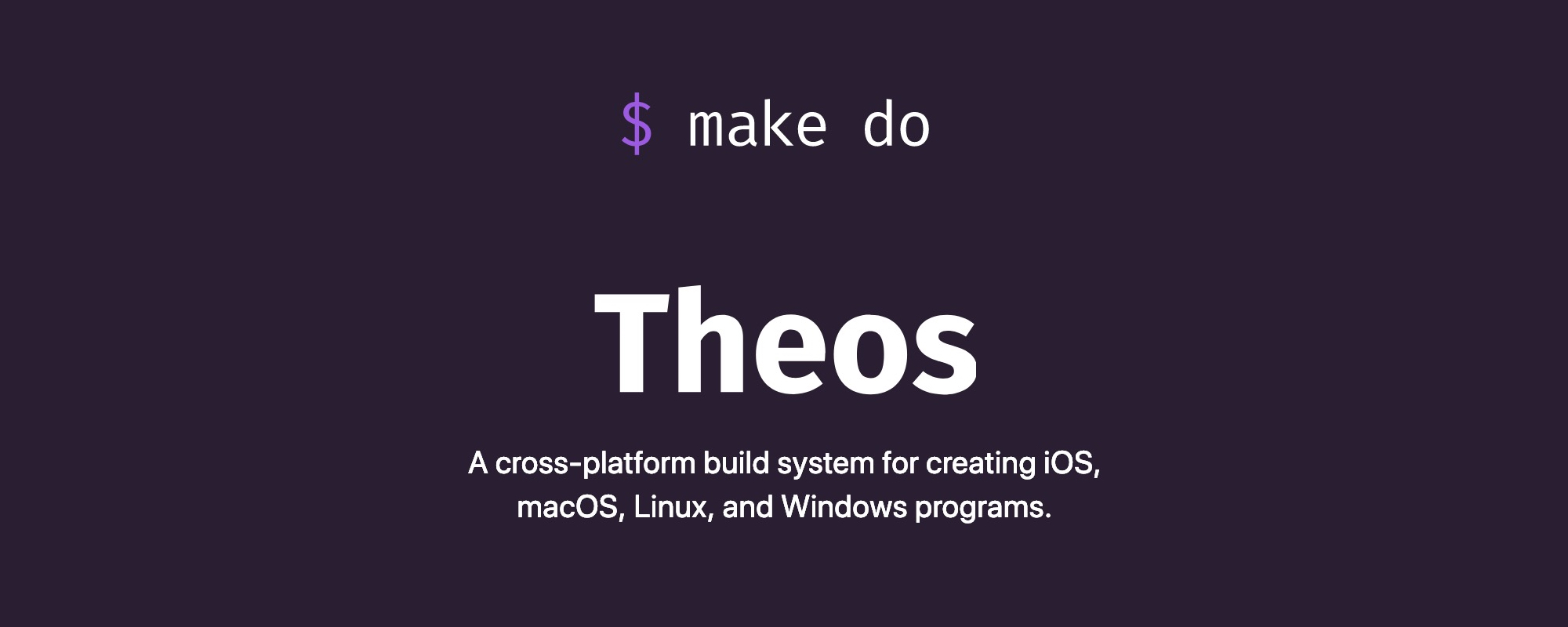 $ make do

Theos

A cross-platform build system for creating iOS, macOS, Linux, and Windows programs.